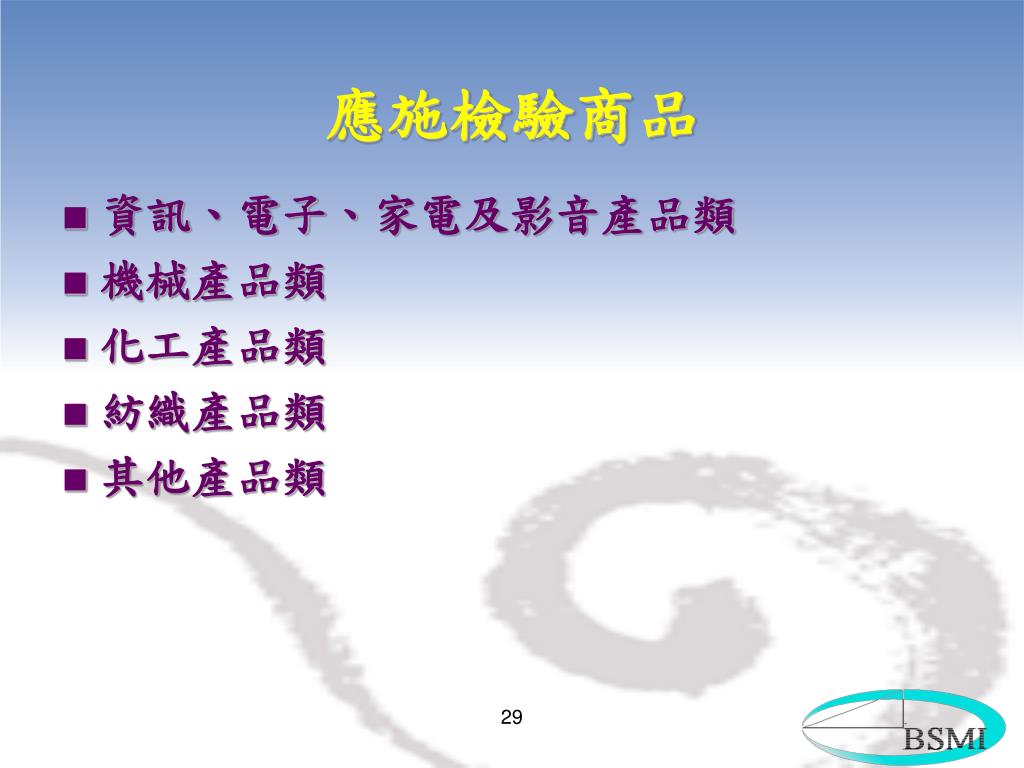 應施檢驗商品

■ 資訊、電子、家電及影音產品類
■ 機械產品類
■ 化工產品類
■ 紡織產品類
■ 其他產品類

29

BSMI